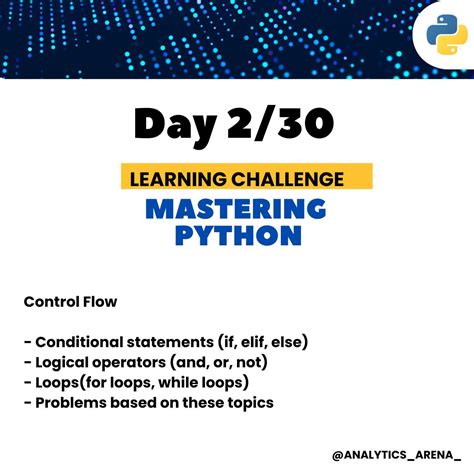 Day 2/30

LEARNING CHALLENGE

MASTERING PYTHON

Control Flow

- Conditional statements (if, elif, else)
- Logical operators (and, or, not)
- Loops(for loops, while loops)
- Problems based on these topics

@ANALYTICS_ARENA_